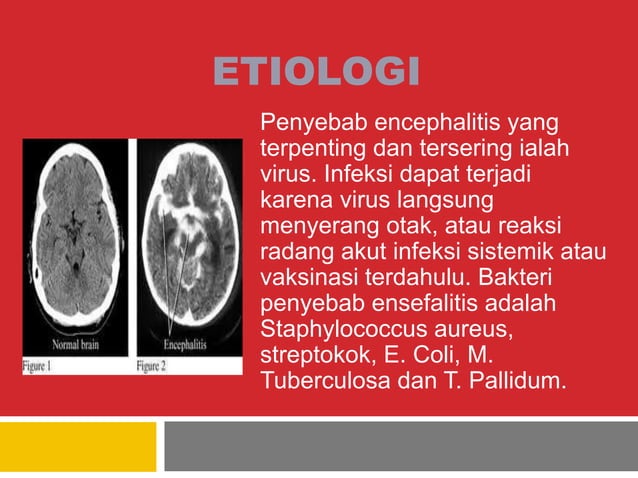 ETIOLOGI

Normal brain

Figure 1

Encephalitis

Figure 2

Penyebab encephalitis yang terpenting dan tersering ialah virus. Infeksi dapat terjadi karena virus langsung menyerang otak, atau reaksi radang akut infeksi sistemik atau vaksinasi terdahulu. Bakteri penyebab ensefalitis adalah Staphylococcus aureus, streptokok, E. Coli, M. Tuberculosa dan T. Pallidum.